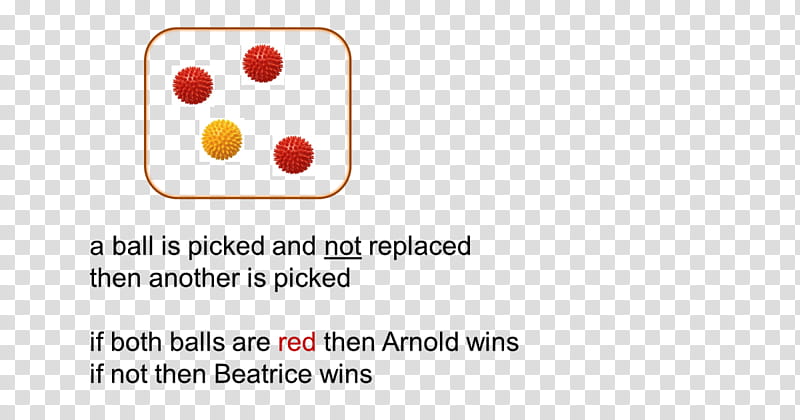 a ball is picked and not replaced
then another is picked

if both balls are red then Arnold wins
if not then Beatrice wins